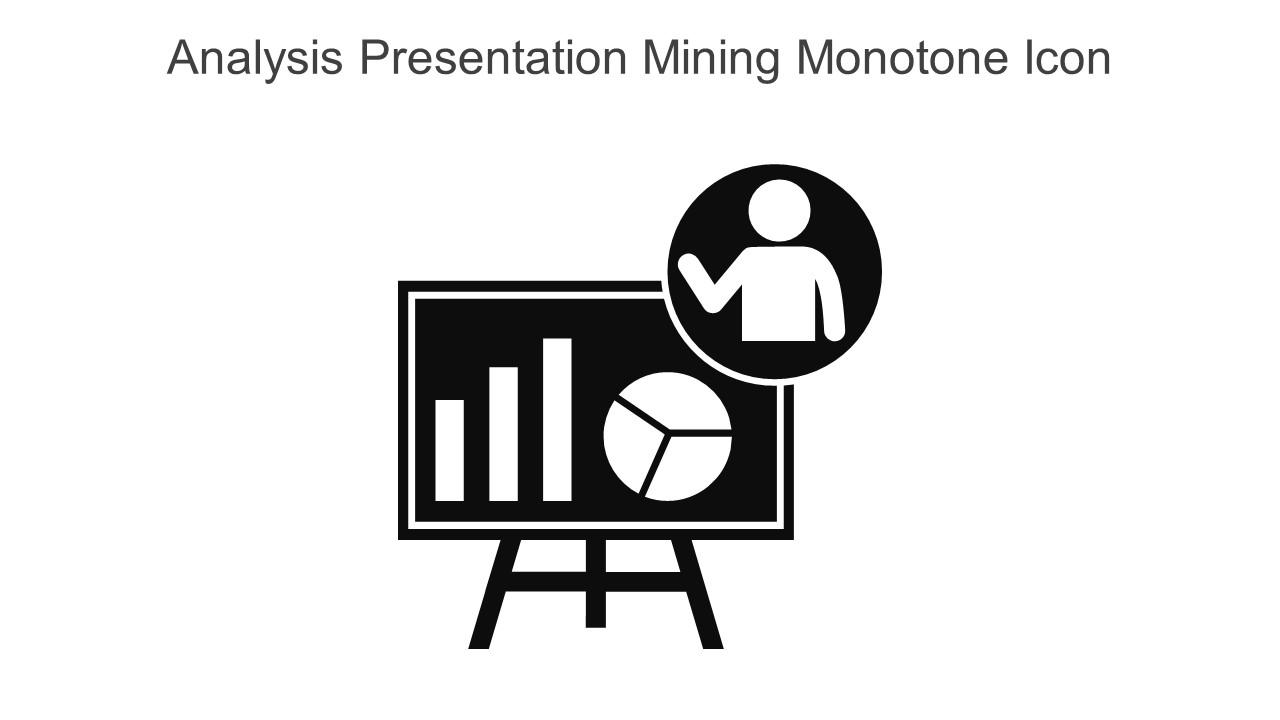 Analysis Presentation Mining Monotone Icon